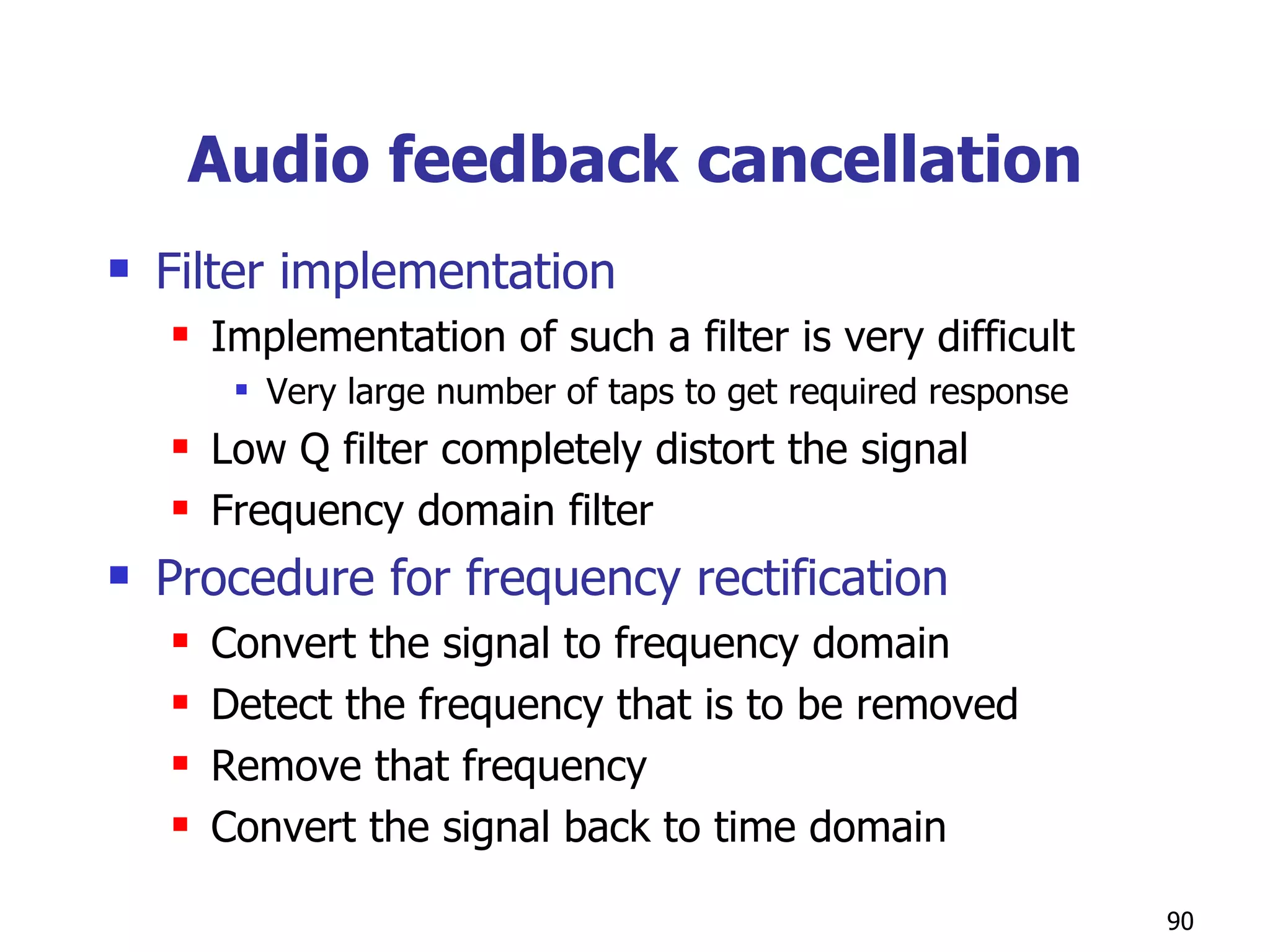 Audio feedback cancellation

- Filter implementation
  - Implementation of such a filter is very difficult
    - Very large number of taps to get required response
  - Low Q filter completely distort the signal
  - Frequency domain filter
- Procedure for frequency rectification
  - Convert the signal to frequency domain
  - Detect the frequency that is to be removed
  - Remove that frequency
  - Convert the signal back to time domain

90